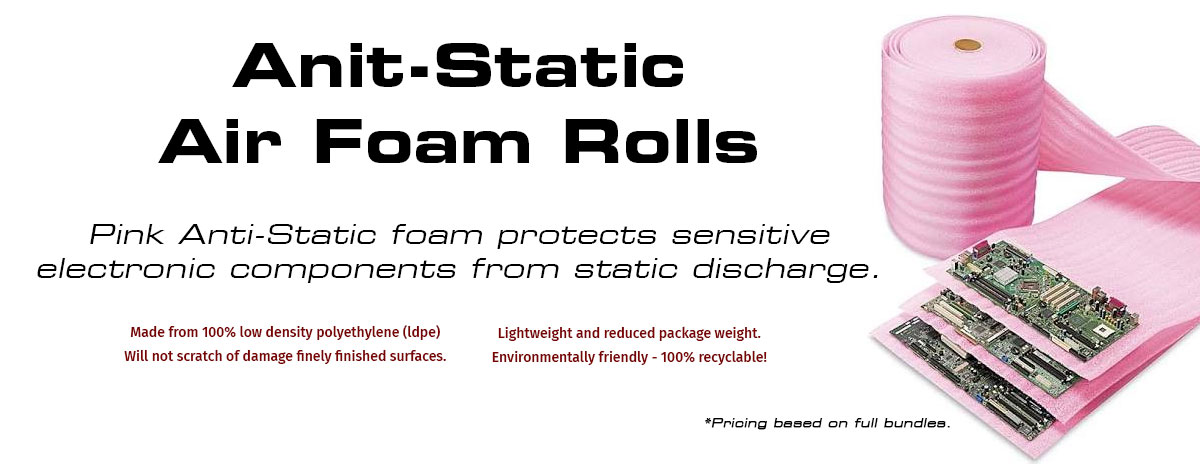 Anit-Static
Air Foam Rolls

Pink Anti-Static foam protects sensitive electronic components from static discharge.

Made from 100% low density polyethylene (ldpe)
Will not scratch of damage finely finished surfaces.

Lightweight and reduced package weight.
Environmentally friendly - 100% recyclable!

*Pricing based on full bundles.